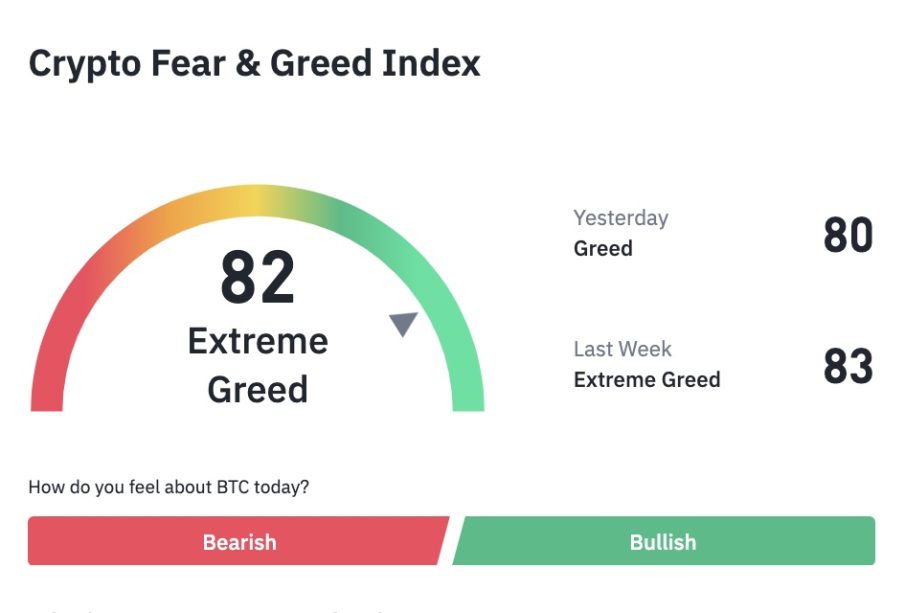 Crypto Fear & Greed Index

82
Extreme Greed

Yesterday
Greed
80

Last Week
Extreme Greed
83

How do you feel about BTC today?

Bearish
Bullish